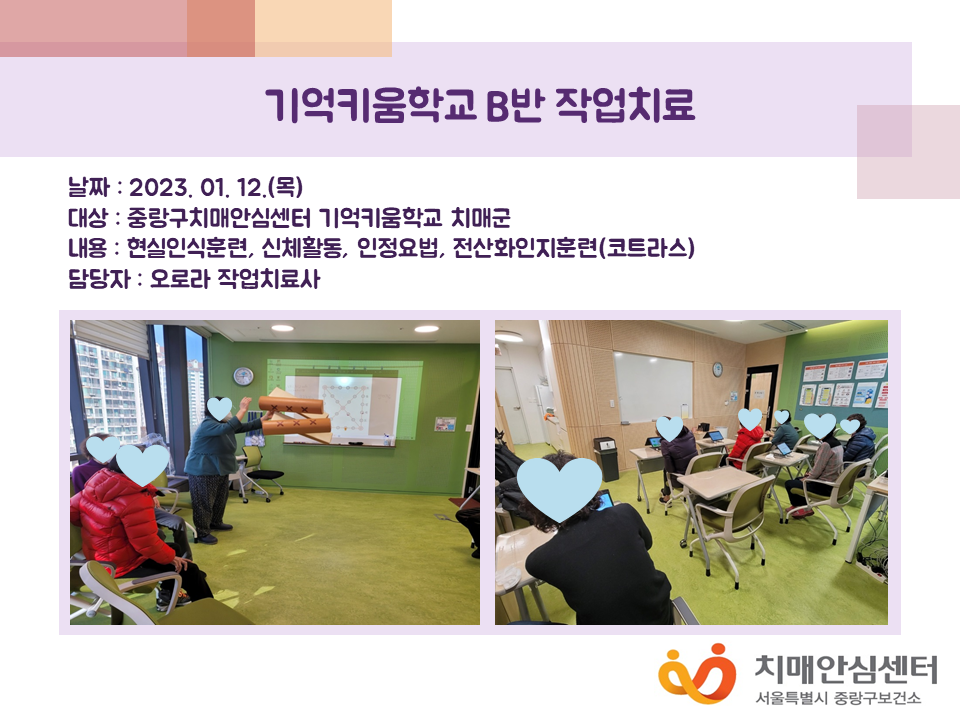 기억키움학교 B반 작업치료

날짜 : 2023. 01. 12.(목)
대상 : 중랑구치매안심센터 기억키움학교 치매군
내용 : 현실인식훈련, 신체활동, 인정요법, 전산화인지훈련(코트라스)
담당자 : 오로라 작업치료사

치매안심센터
서울특별시 중랑구보건소